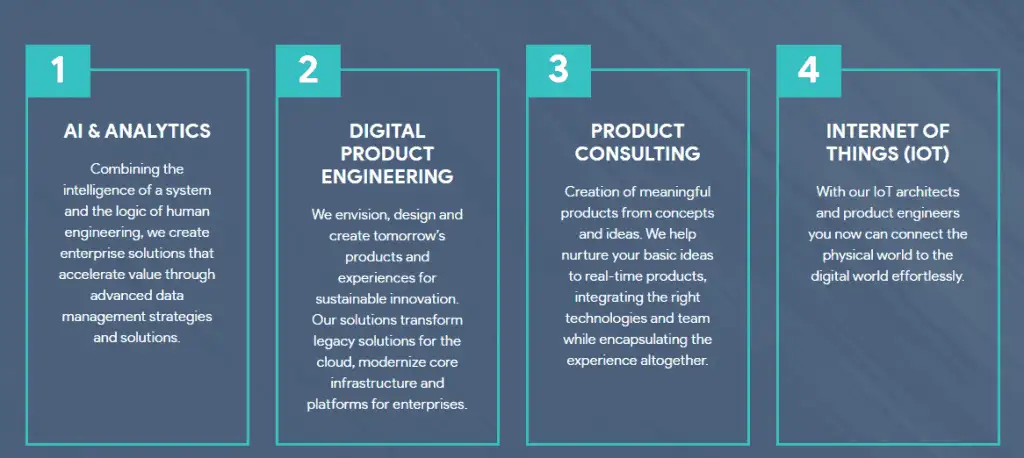 1

AI & ANALYTICS

Combining the intelligence of a system and the logic of human engineering, we create enterprise solutions that accelerate value through advanced data management strategies and solutions.

2

DIGITAL PRODUCT ENGINEERING

We envision, design and create tomorrow's products and experiences for sustainable innovation. Our solutions transform legacy solutions for the cloud, modernize core infrastructure and platforms for enterprises.

3

PRODUCT CONSULTING

Creation of meaningful products from concepts and ideas. We help nurture your basic ideas to real-time products, integrating the right technologies and team while encapsulating the experience altogether.

4

INTERNET OF THINGS (IOT)

With our IoT architects and product engineers you now can connect the physical world to the digital world effortlessly.